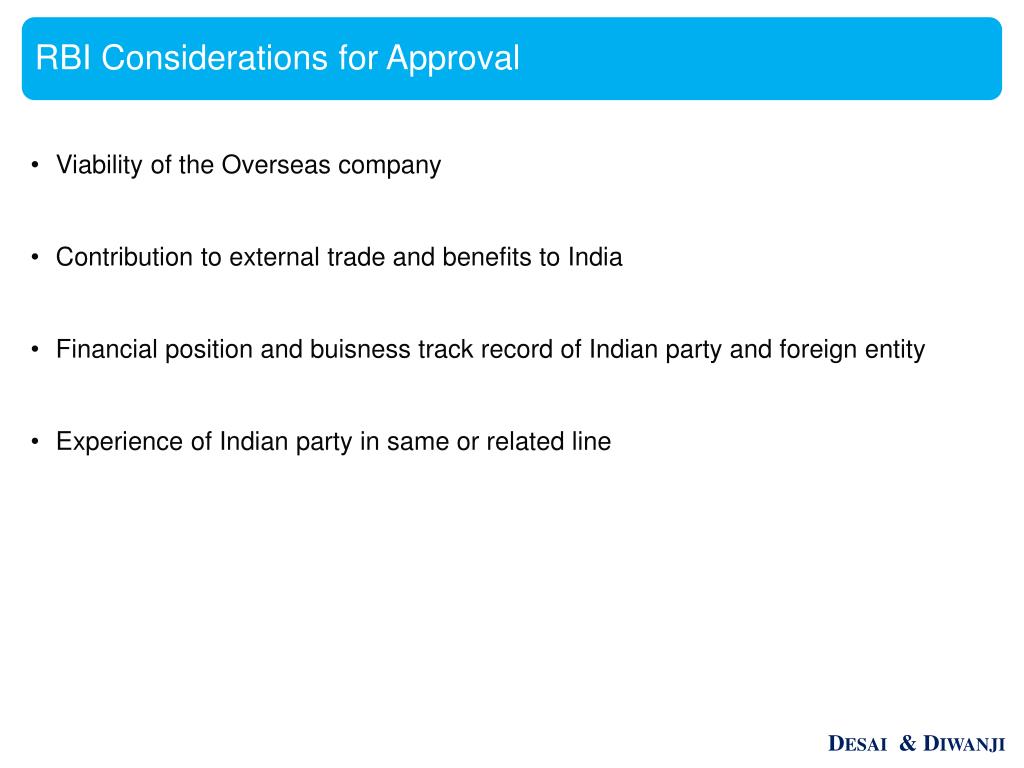 RBI Considerations for Approval

• Viability of the Overseas company

• Contribution to external trade and benefits to India

• Financial position and buisness track record of Indian party and foreign entity

• Experience of Indian party in same or related line

DESAI & DIWANJI